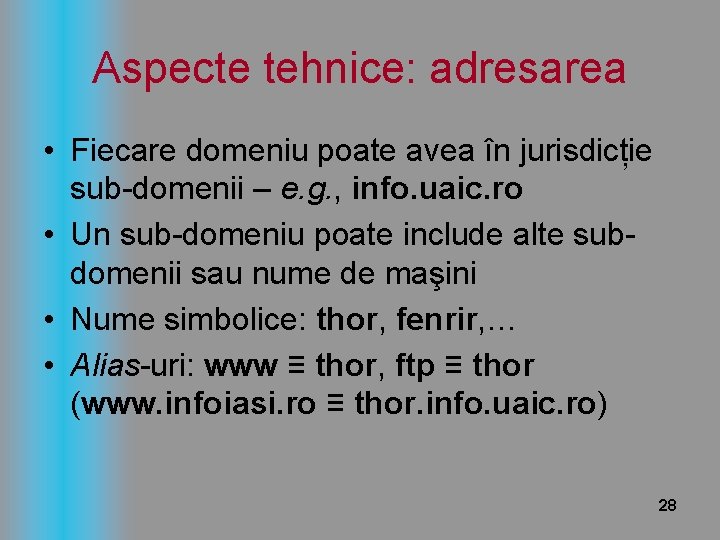 Aspecte tehnice: adresarea

• Fiecare domeniu poate avea în jurisdicție sub-domenii – e.g., info.uaic.ro
• Un sub-domeniu poate include alte sub-domenii sau nume de maşini
• Nume simbolice: thor, fenrir,…
• Alias-uri: www ≡ thor, ftp ≡ thor (www.infoiasi.ro ≡ thor.info.uaic.ro)

28